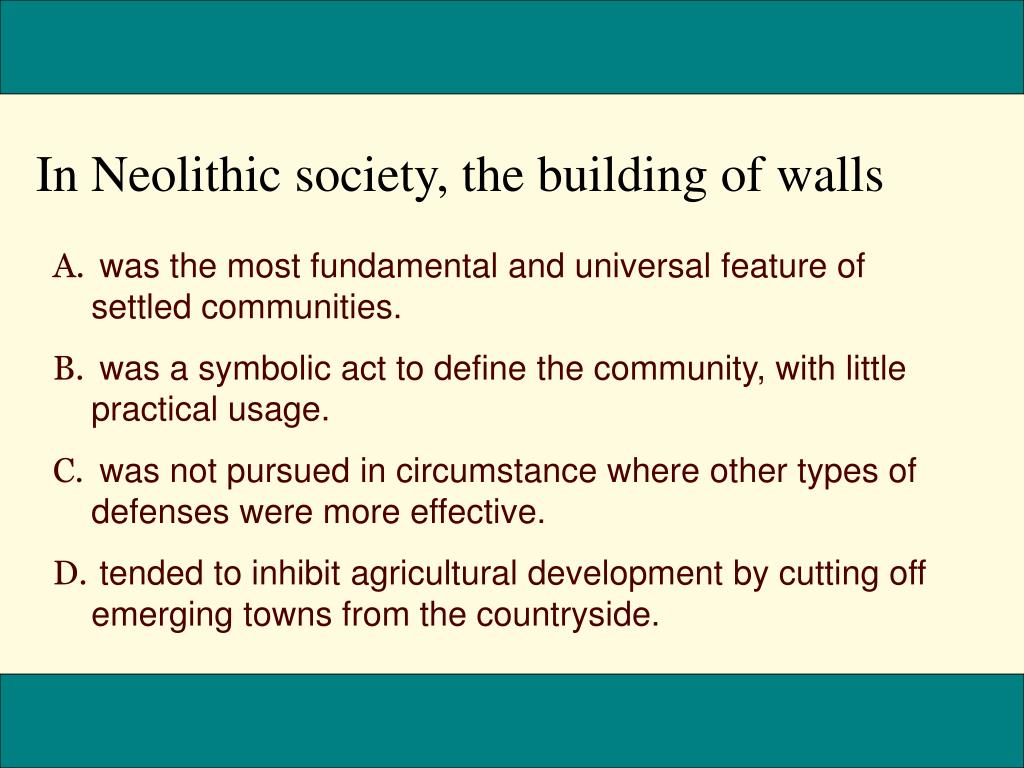 In Neolithic society, the building of walls

A. was the most fundamental and universal feature of settled communities.

B. was a symbolic act to define the community, with little practical usage.

C. was not pursued in circumstance where other types of defenses were more effective.

D. tended to inhibit agricultural development by cutting off emerging towns from the countryside.